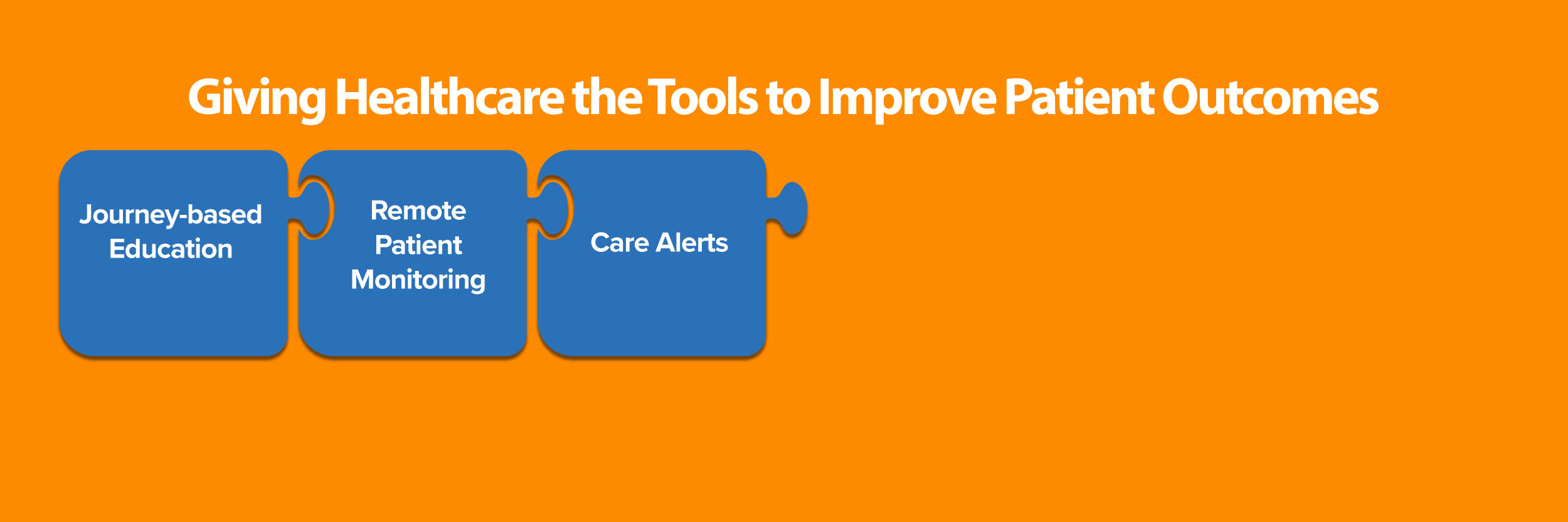 Giving Healthcare the Tools to Improve Patient Outcomes

Journey-based Education

Remote Patient Monitoring

Care Alerts